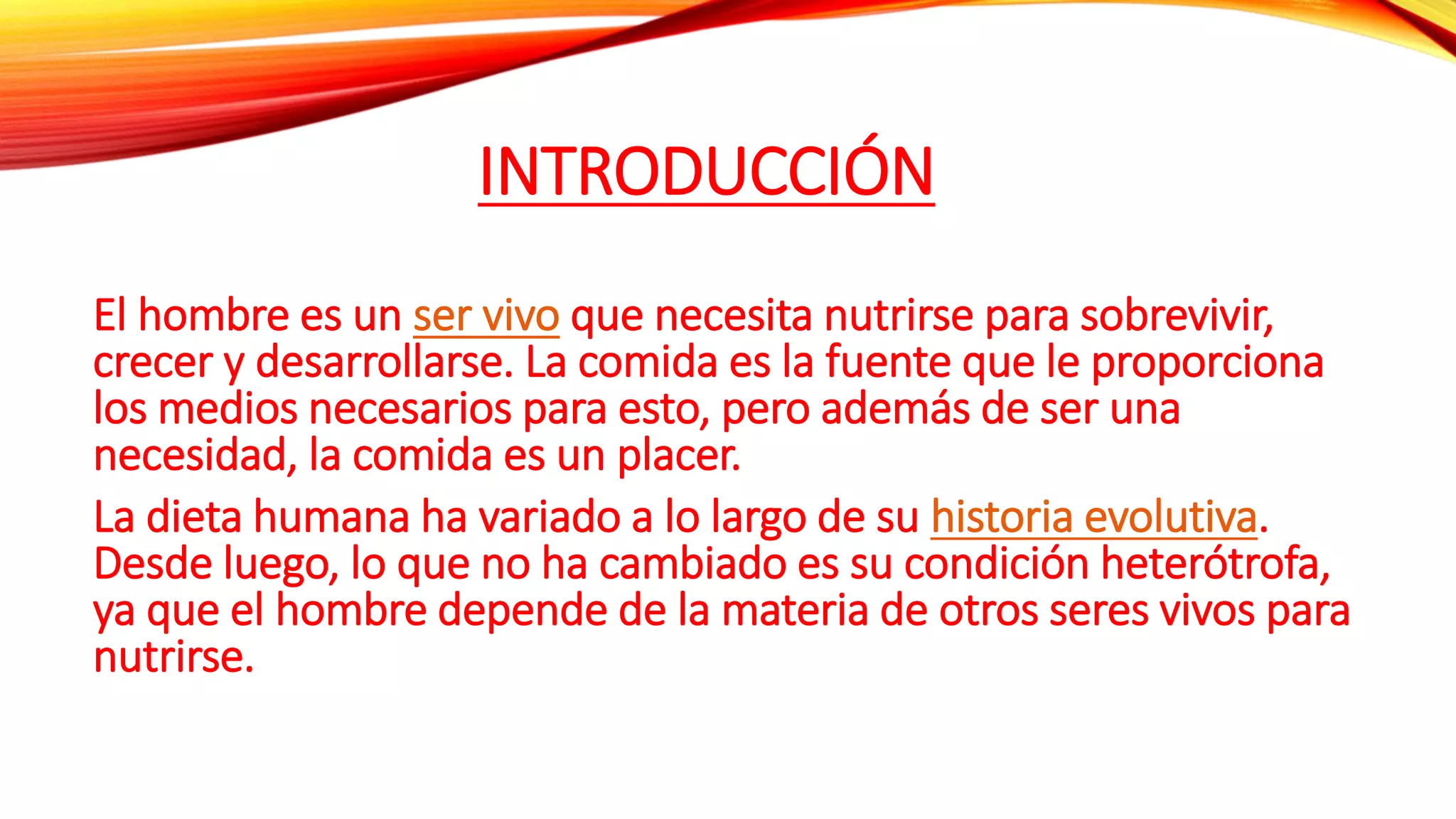 INTRODUCCIÓN

El hombre es un ser vivo que necesita nutrirse para sobrevivir, crecer y desarrollarse. La comida es la fuente que le proporciona los medios necesarios para esto, pero además de ser una necesidad, la comida es un placer.

La dieta humana ha variado a lo largo de su historia evolutiva. Desde luego, lo que no ha cambiado es su condición heterótrofa, ya que el hombre depende de la materia de otros seres vivos para nutrirse.